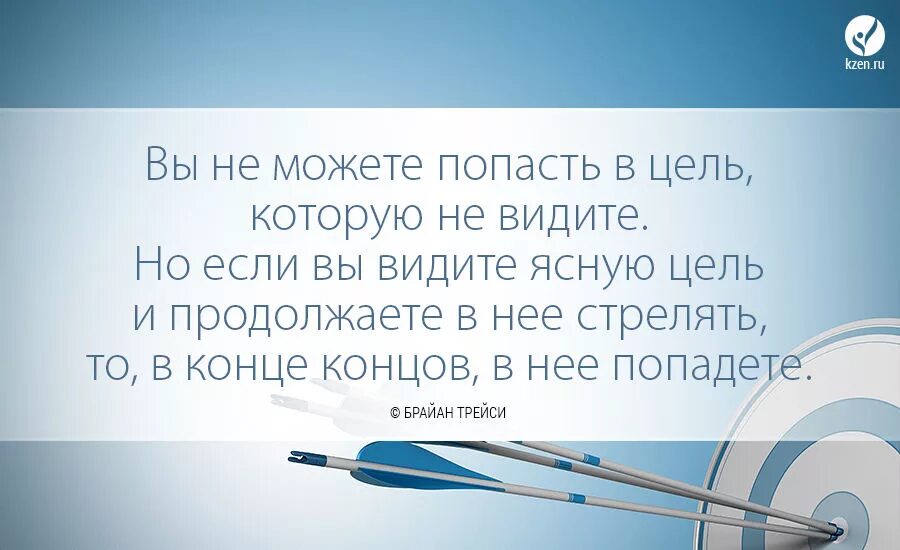 kzen.ru

Вы не можете попасть в цель, которую не видите. Но если вы видите ясную цель и продолжаете в нее стрелять, то, в конце концов, в нее попадете.

© БРАЙАН ТРЕЙСИ